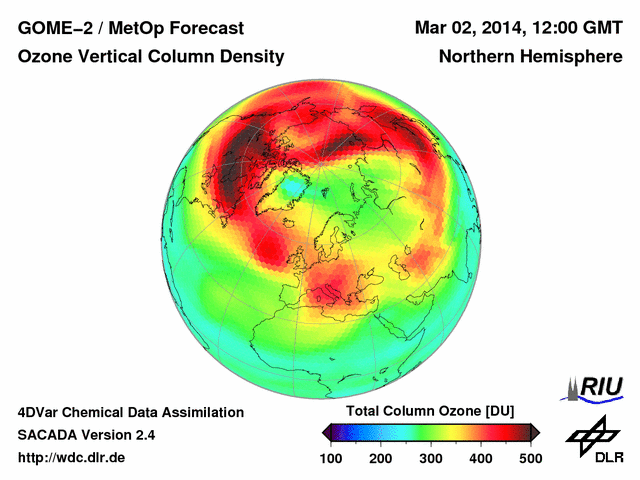 GOME–2 / MetOp Forecast
Ozone Vertical Column Density

Mar 02, 2014, 12:00 GMT
Northern Hemisphere

4DVar Chemical Data Assimilation
SACADA Version 2.4
http://wdc.dlr.de

Total Column Ozone [DU]
100 200 300 400 500

RIU

DLR